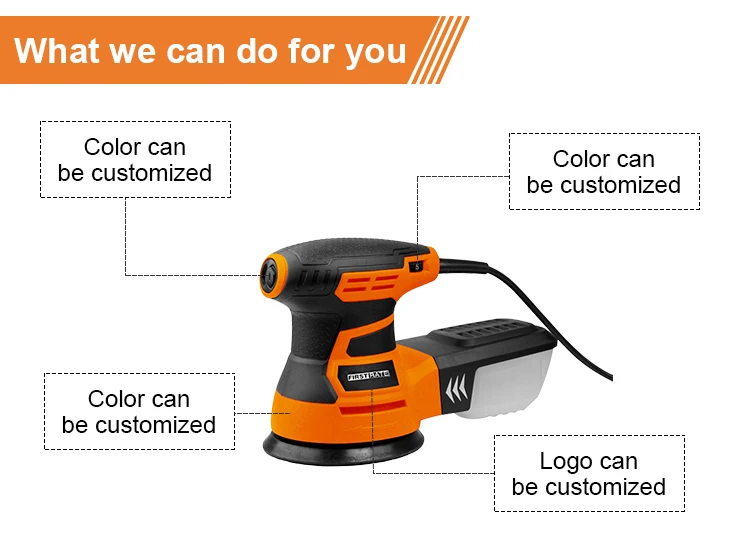 What we can do for you

Color can be customized

Color can be customized

FIRSTRATE

Color can be customized

Logo can be customized